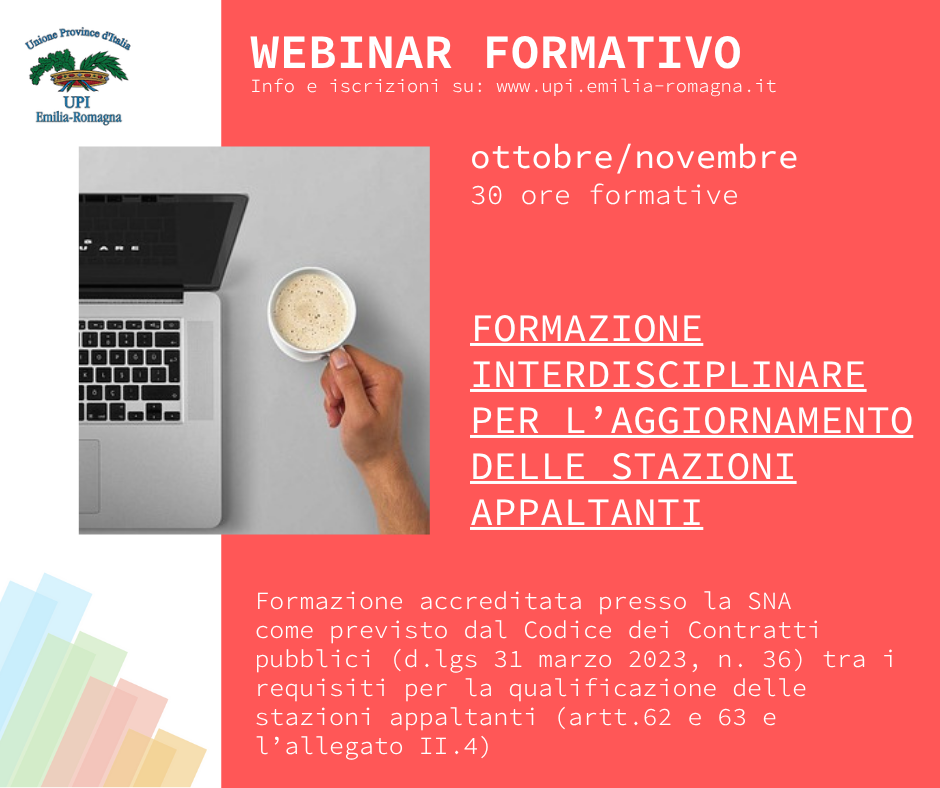 Unione Province d'Italia
UPI
Emilia-Romagna

WEBINAR FORMATIVO
Info e iscrizioni su: www.upi.emilia-romagna.it

ottobre/novembre
30 ore formative

FORMAZIONE INTERDISCIPLINARE PER L'AGGIORNAMENTO DELLE STAZIONI APPALTANTI

Formazione accreditata presso la SNA come previsto dal Codice dei Contratti pubblici (d.lgs 31 marzo 2023, n. 36) tra i requisiti per la qualificazione delle stazioni appaltanti (artt.62 e 63 e l'allegato II.4)